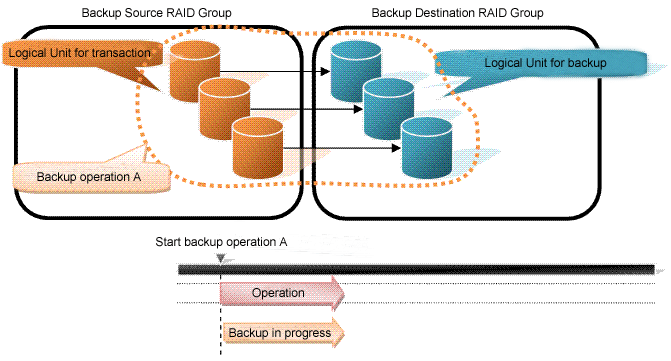 Backup Source RAID Group

Backup Destination RAID Group

Logical Unit for transaction

Logical Unit for backup

Backup operation A

Start backup operation A

Operation

Backup in progress